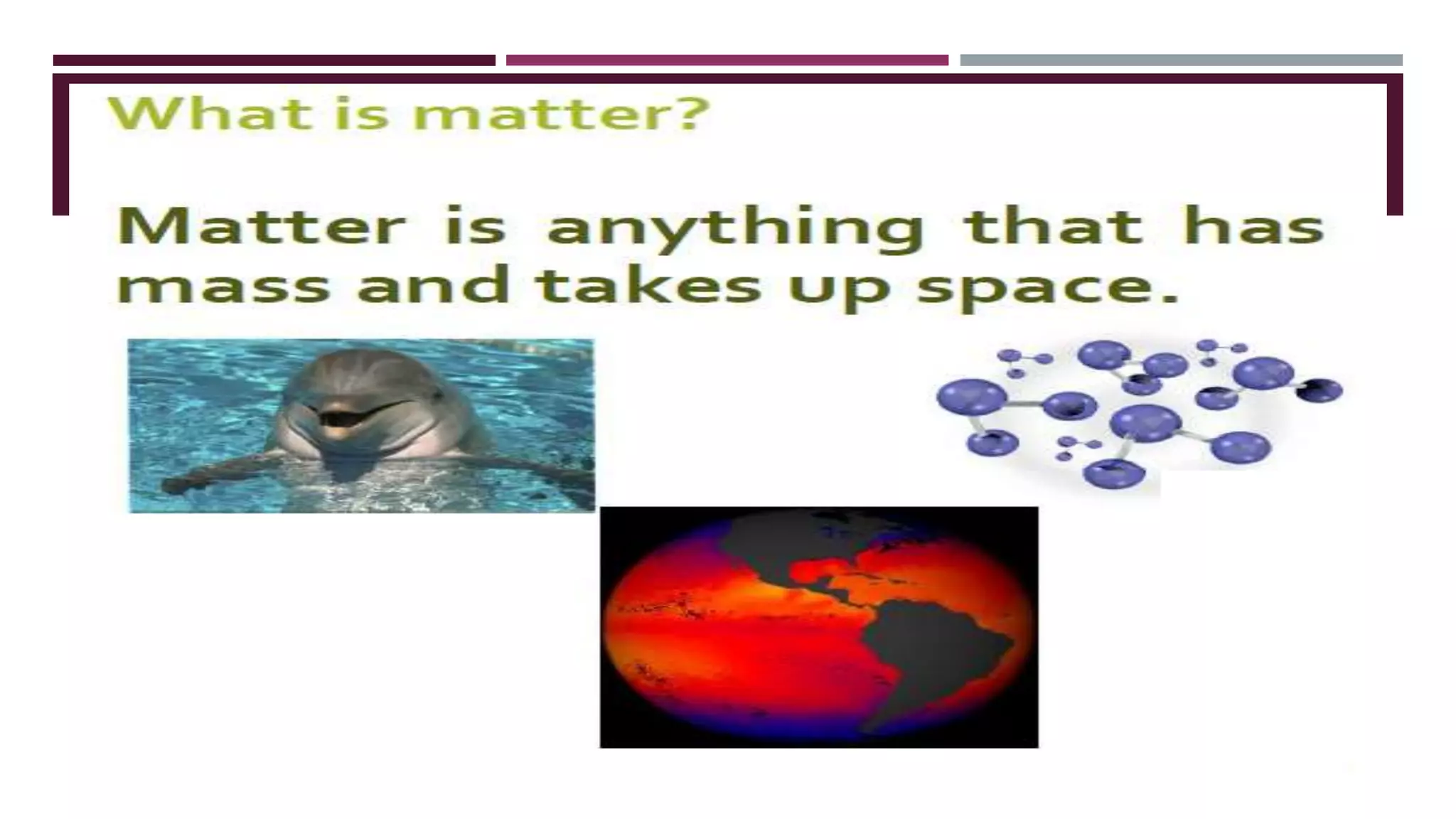 What is matter?

Matter is anything that has mass and takes up space.